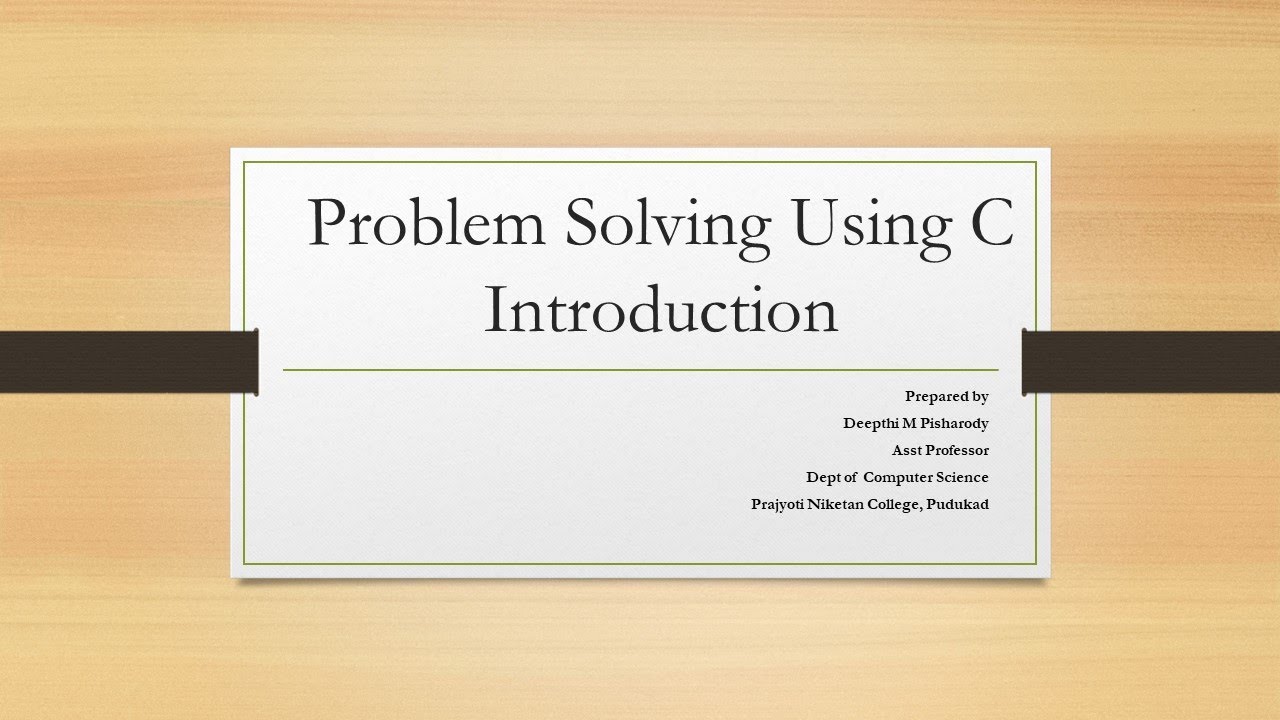 Problem Solving Using C
Introduction

Prepared by
Deepthi M Pisharody
Asst Professor
Dept of Computer Science
Prajyoti Niketan College, Pudukad